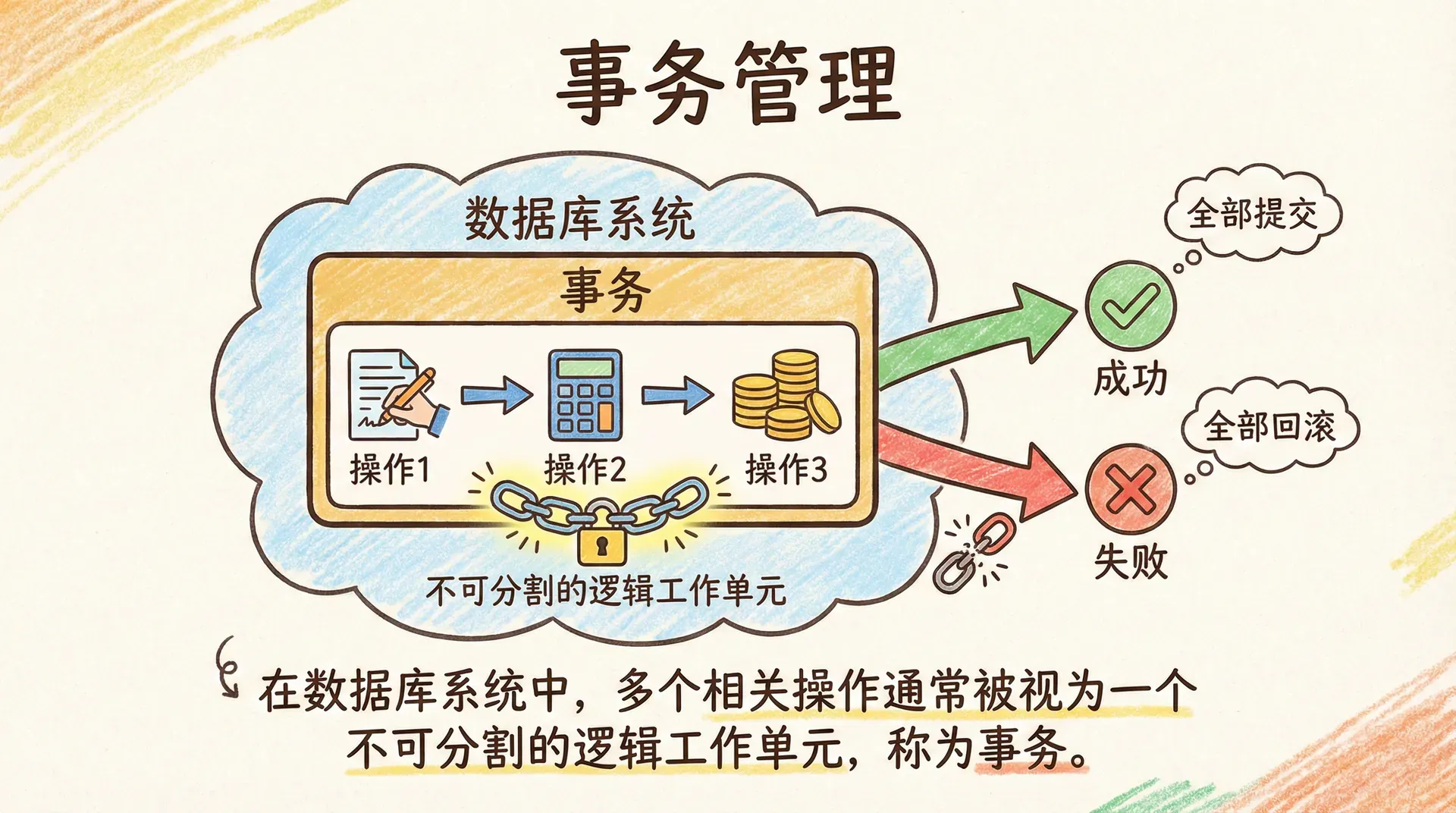 事务管理

数据库系统

事务

操作1

操作2

操作3

不可分割的逻辑工作单元

全部提交

成功

全部回滚

失败

在数据库系统中，多个相关操作通常被视为一个不可分割的逻辑工作单元，称为事务。